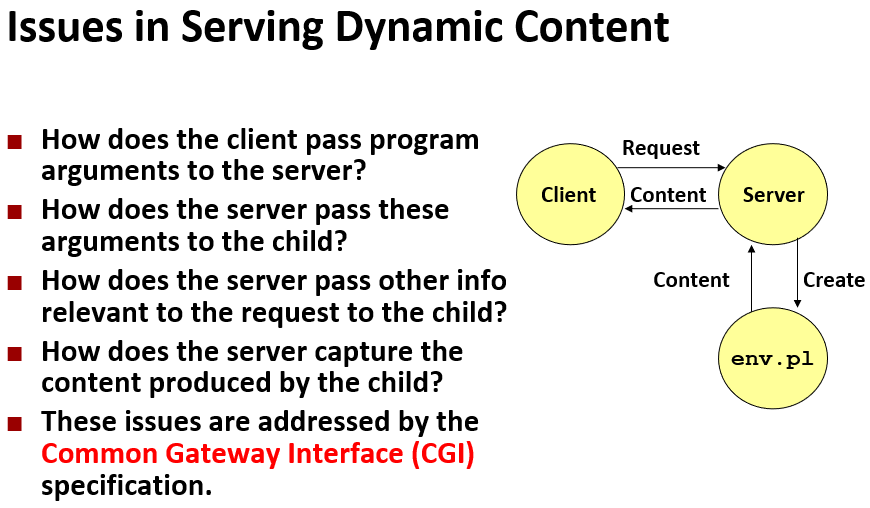 Issues in Serving Dynamic Content

■ How does the client pass program arguments to the server?
■ How does the server pass these arguments to the child?
■ How does the server pass other info relevant to the request to the child?
■ How does the server capture the content produced by the child?
■ These issues are addressed by the Common Gateway Interface (CGI) specification.

Request
Client
Content
Server
Content
Create
env.pl